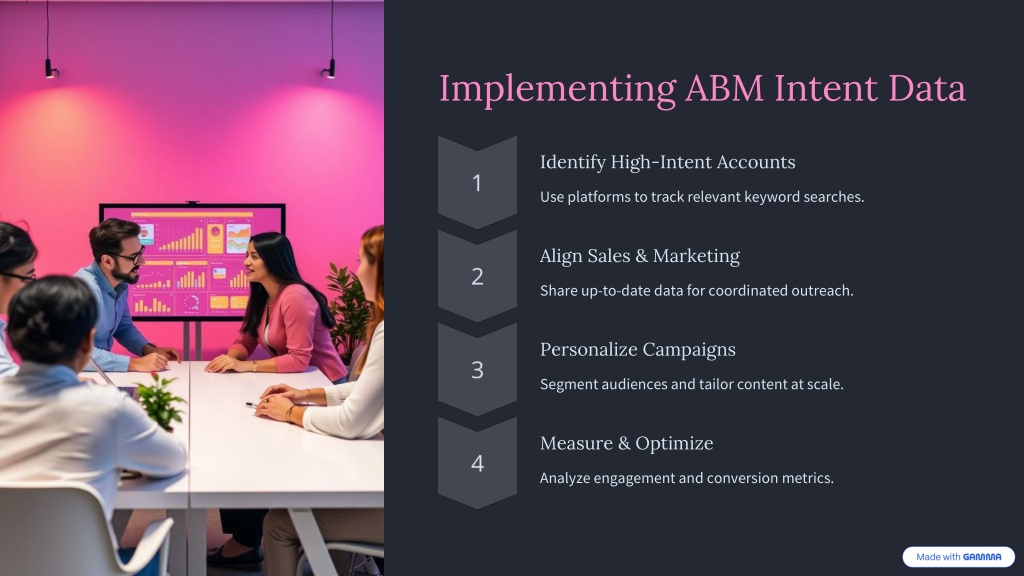 Implementing ABM Intent Data

1

Identify High-Intent Accounts

Use platforms to track relevant keyword searches.

2

Align Sales & Marketing

Share up-to-date data for coordinated outreach.

3

Personalize Campaigns

Segment audiences and tailor content at scale.

4

Measure & Optimize

Analyze engagement and conversion metrics.

Made with GAMMA